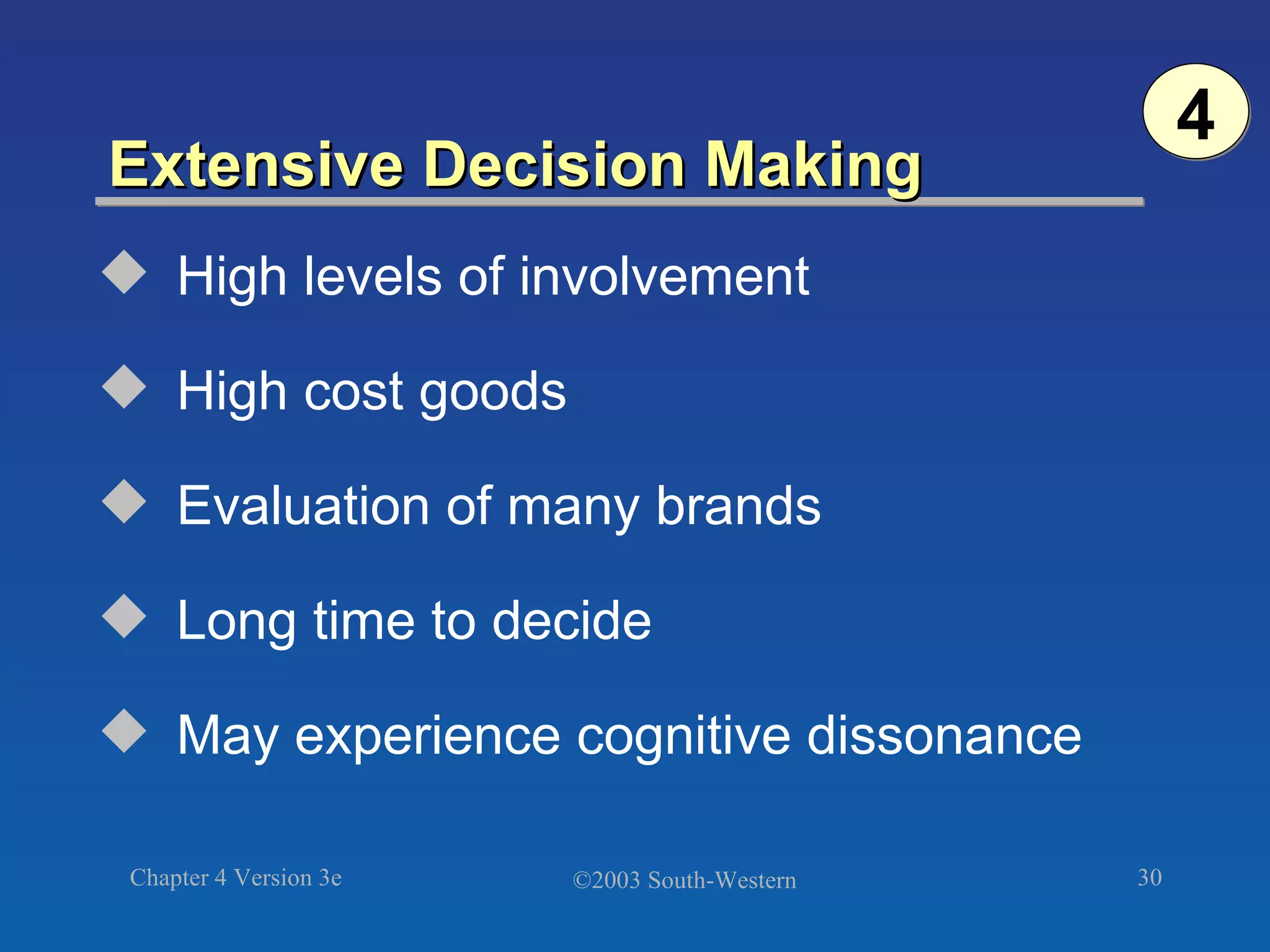 4

Extensive Decision Making

High levels of involvement

High cost goods

Evaluation of many brands

Long time to decide

May experience cognitive dissonance

Chapter 4 Version 3e

©2003 South-Western

30